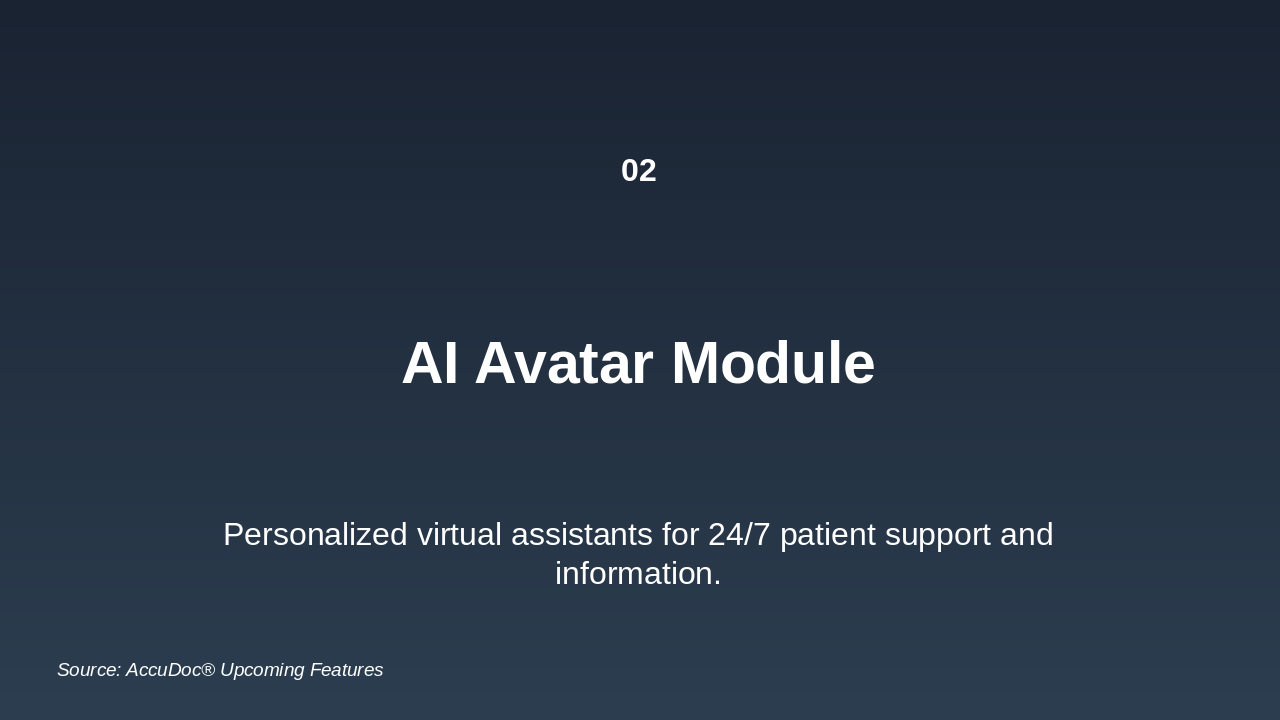 02

AI Avatar Module

Personalized virtual assistants for 24/7 patient support and information.

Source: AccuDoc® Upcoming Features